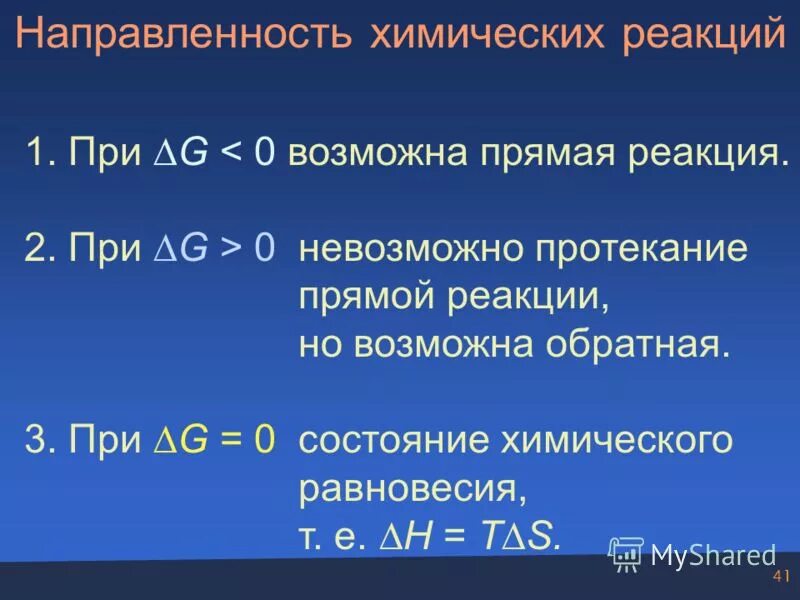 Направленность химических реакций

1. При $\Delta G < 0$ возможна прямая реакция.

2. При $\Delta G > 0$ невозможно протекание прямой реакции, но возможна обратная.

3. При $\Delta G = 0$ состояние химического равновесия, т. е. $\Delta H = T\Delta S$.

MyShared

41